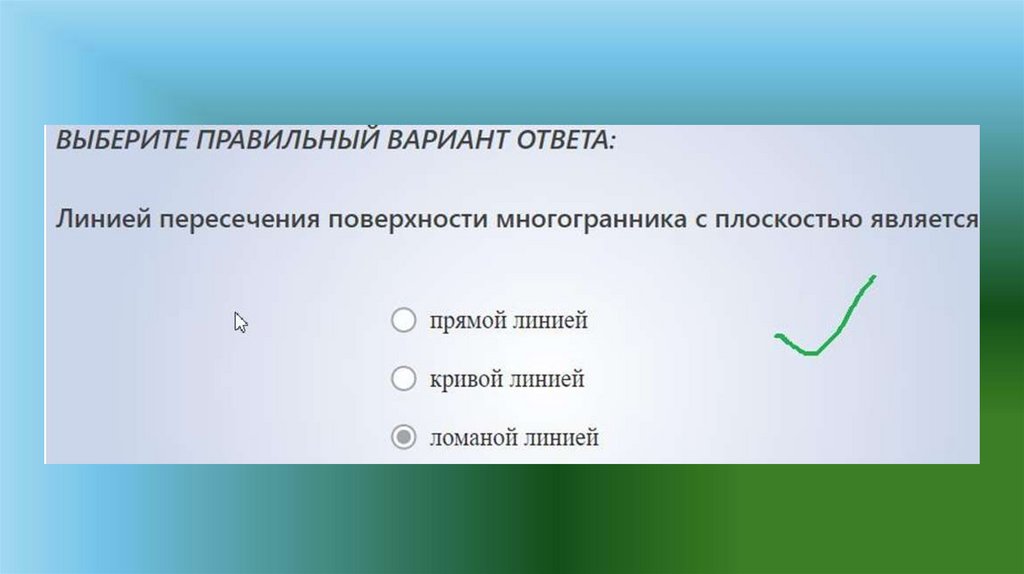 ВЫБЕРИТЕ ПРАВИЛЬНЫЙ ВАРИАНТ ОТВЕТА:

Линией пересечения поверхности многогранника с плоскостью является

прямой линией

кривой линией

ломаной линией